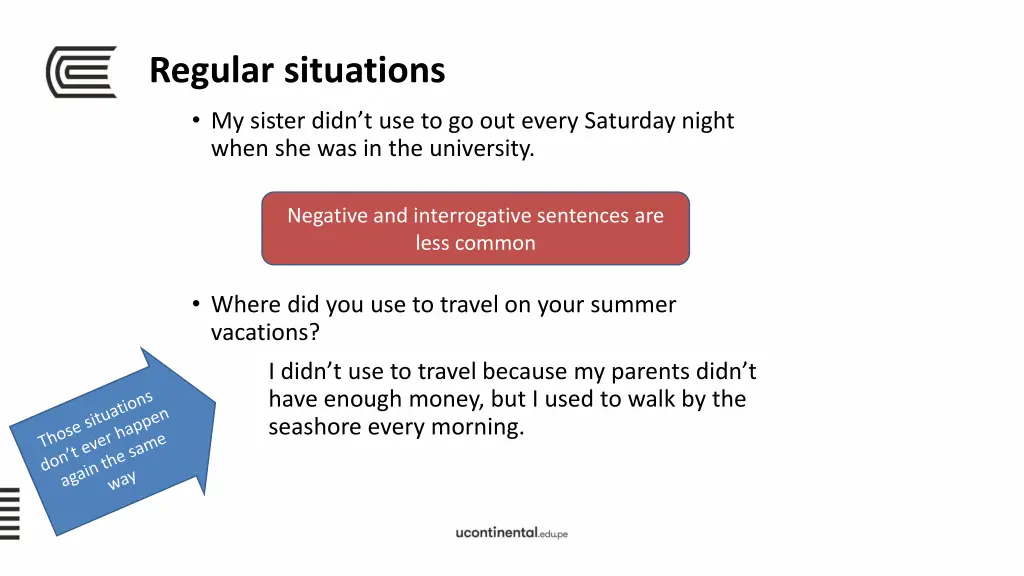 Regular situations

• My sister didn't use to go out every Saturday night when she was in the university.

Negative and interrogative sentences are less common

• Where did you use to travel on your summer vacations?

I didn't use to travel because my parents didn't have enough money, but I used to walk by the seashore every morning.

Those situations don't ever happen again the same way

ucontinental.edu.pe